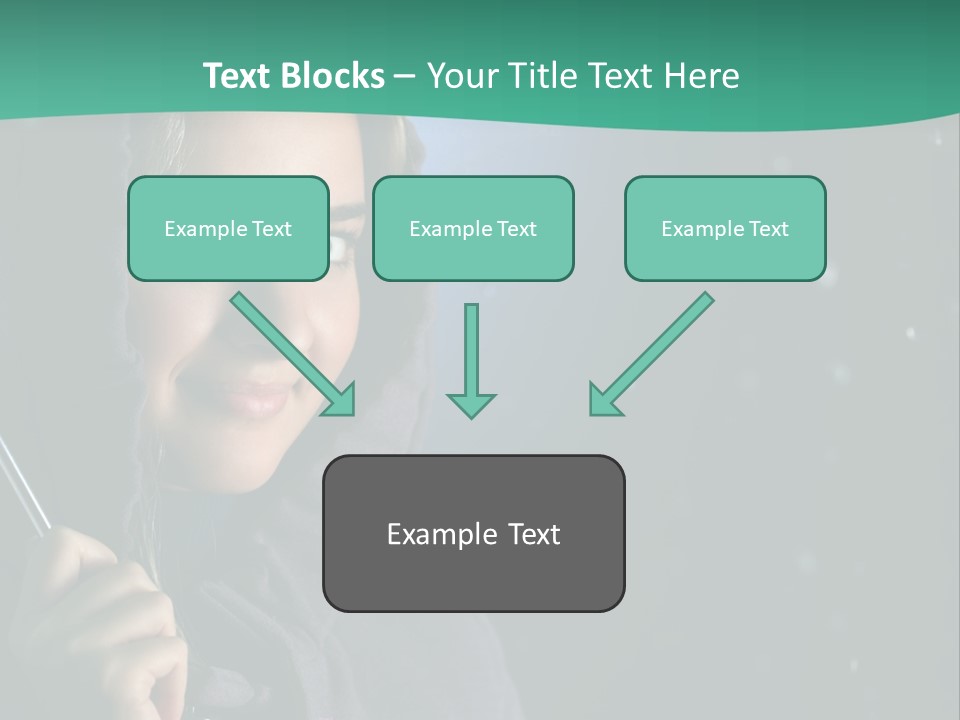 Text Blocks – Your Title Text Here

Example Text

Example Text

Example Text

Example Text